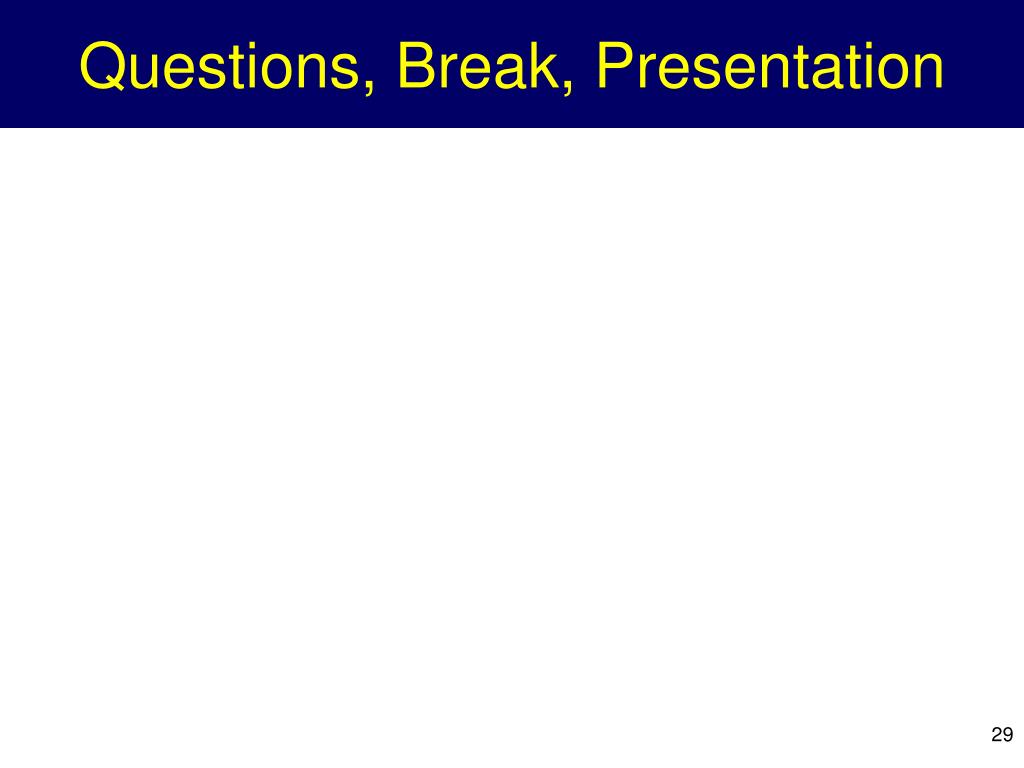 Questions, Break, Presentation

29